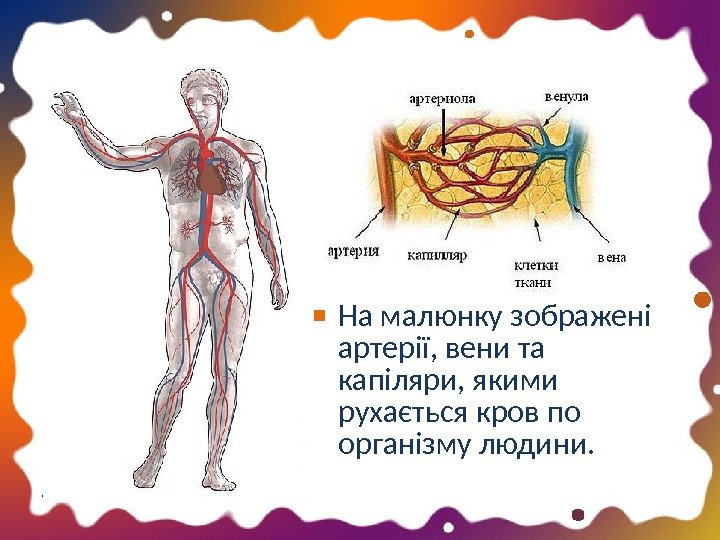 артериола
венула
артерия
капилляр
клетки ткани
вена

На малюнку зображені артерії, вени та капіляри, якими рухається кров по організму людини.